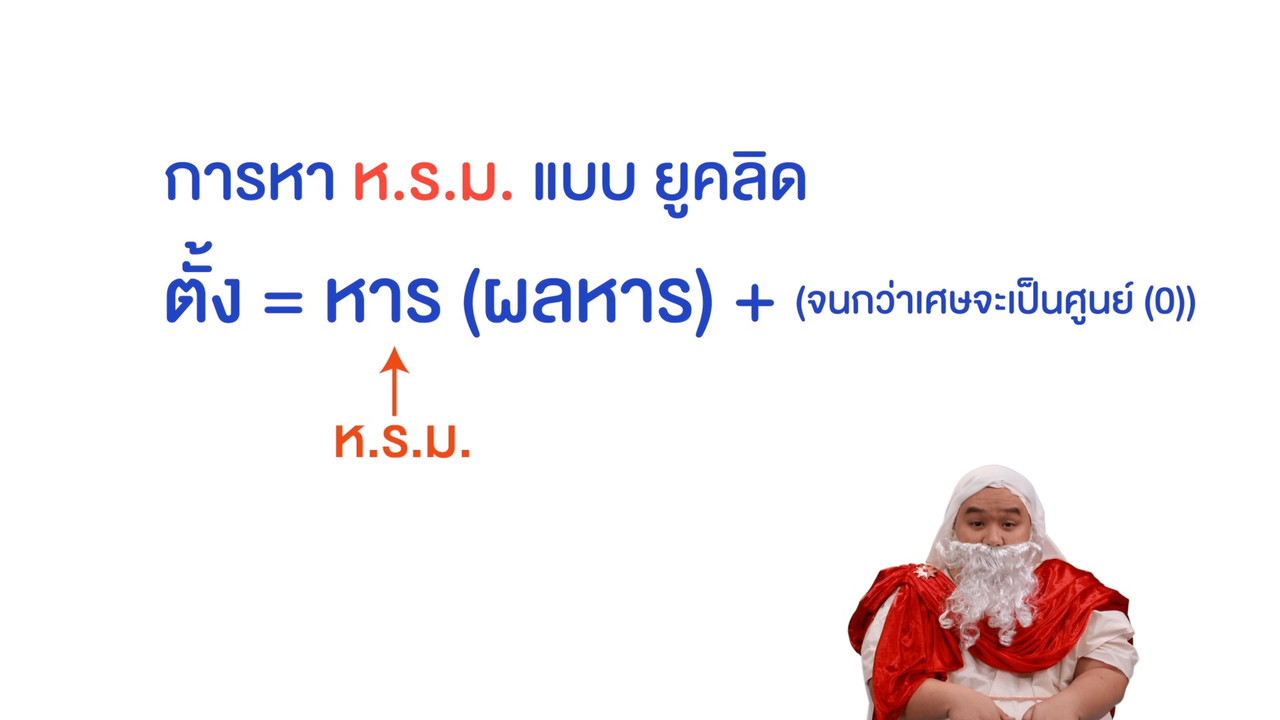 การหา ห.ร.ม. แบบ ยูคลิด

ตั้ง = หาร (ผลหาร) + (จนกว่าเศษจะเป็นศูนย์ (0))

ห.ร.ม.